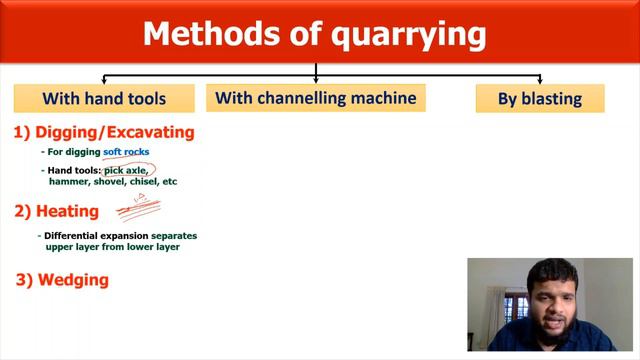 Methods of quarrying

With hand tools

With channelling machine

By blasting

1) Digging/Excavating

- For digging soft rocks

- Hand tools: pick axle, hammer, shovel, chisel, etc

2) Heating

- Differential expansion separates upper layer from lower layer

3) Wedging